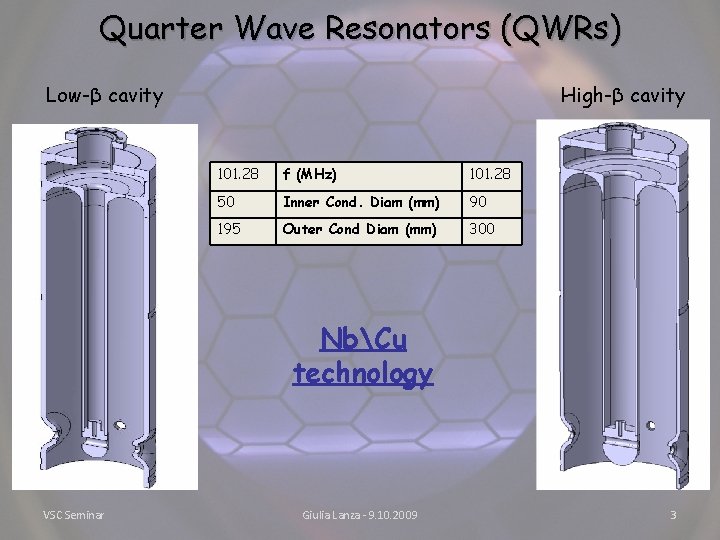 Quarter Wave Resonators (QWRs)

Low-β cavity

High-β cavity

| 101.28 | f (MHz) | 101.28 |
|---|---|---|
| 50 | Inner Cond. Diam (mm) | 90 |
| 195 | Outer Cond Diam (mm) | 300 |

Nb\Cu technology

VSC Seminar

Giulia Lanza - 9.10.2009

3